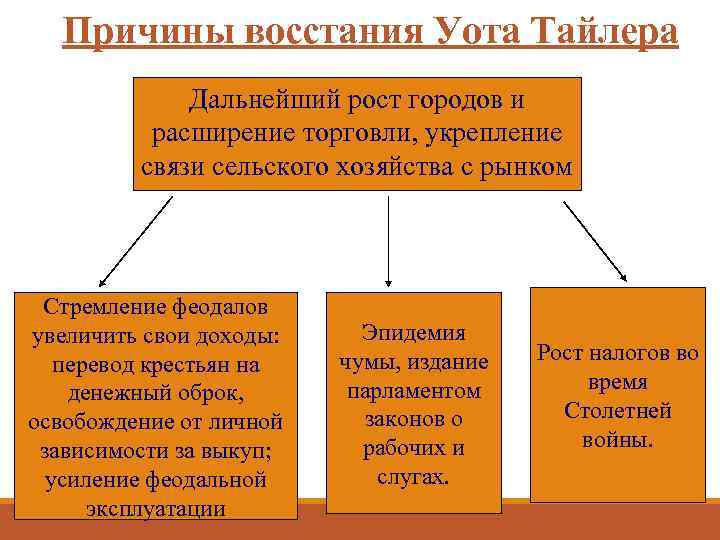 Причины восстания Уота Тайлера

Дальнейший рост городов и расширение торговли, укрепление связи сельского хозяйства с рынком

Стремление феодалов увеличить свои доходы: перевод крестьян на денежный оброк, освобождение от личной зависимости за выкуп; усиление феодальной эксплуатации

Эпидемия чумы, издание парламентом законов о рабочих и слугах.

Рост налогов во время Столетней войны.